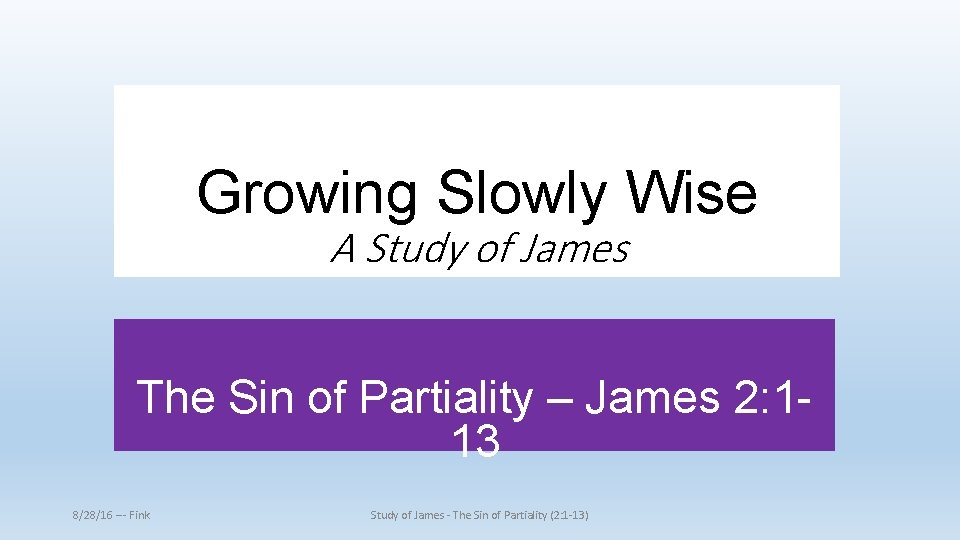 Growing Slowly Wise
A Study of James

The Sin of Partiality – James 2:1-13

8/28/16 --- Fink

Study of James - The Sin of Partiality (2:1-13)